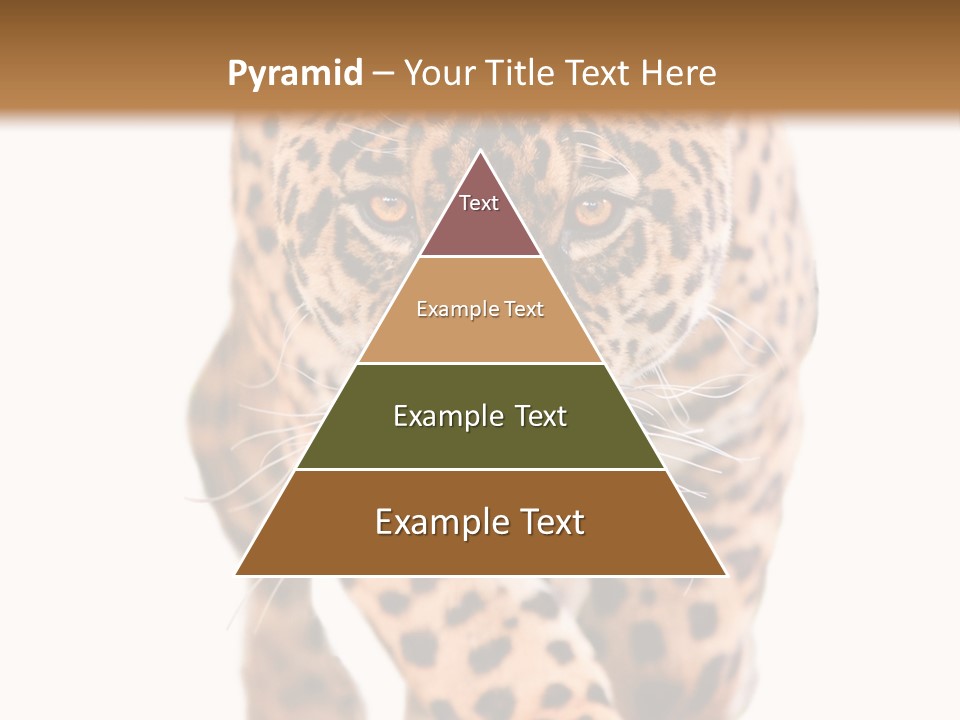 Pyramid – Your Title Text Here

Text

Example Text

Example Text

Example Text